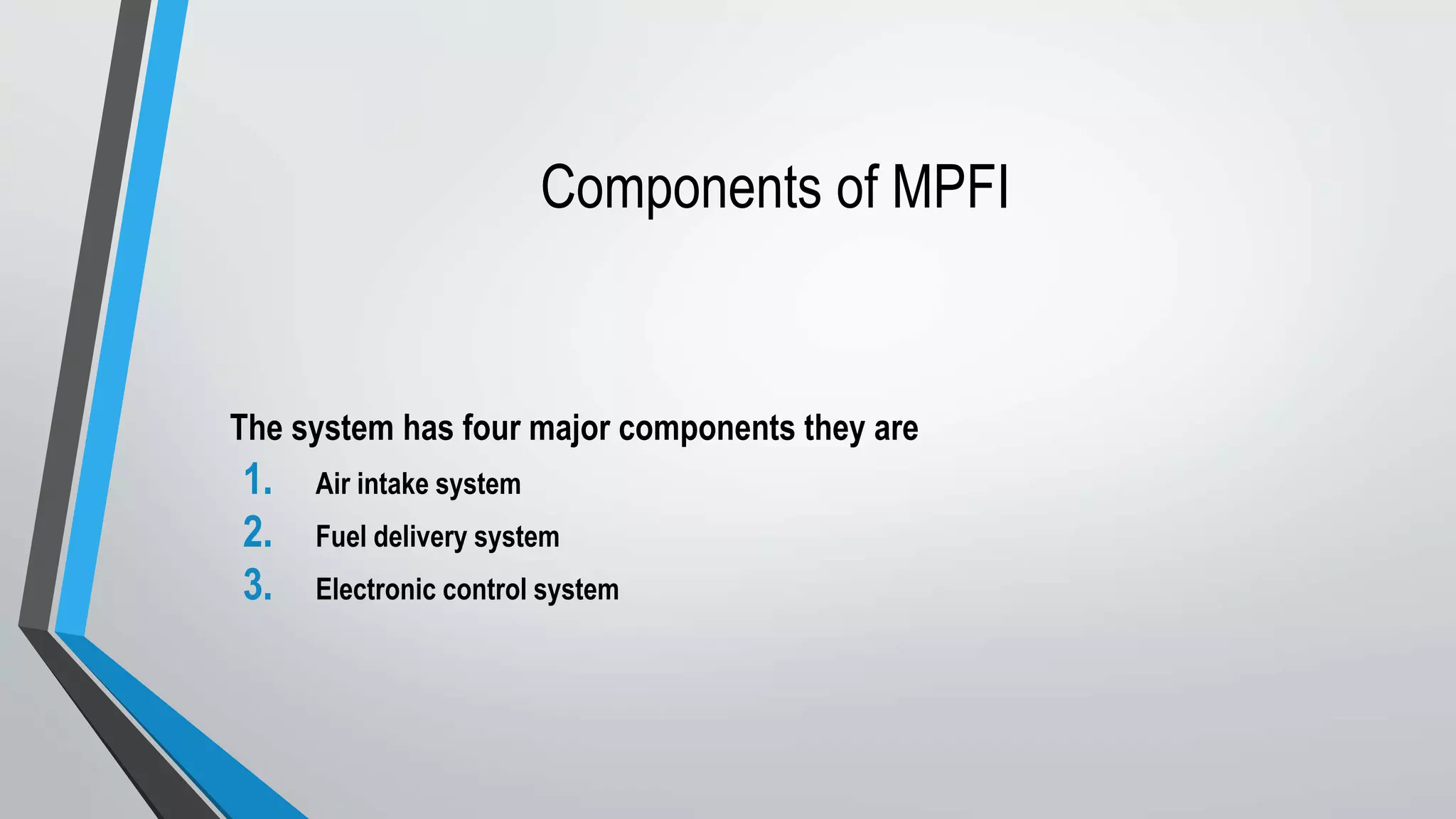 Components of MPFI

The system has four major components they are

1. Air intake system
2. Fuel delivery system
3. Electronic control system